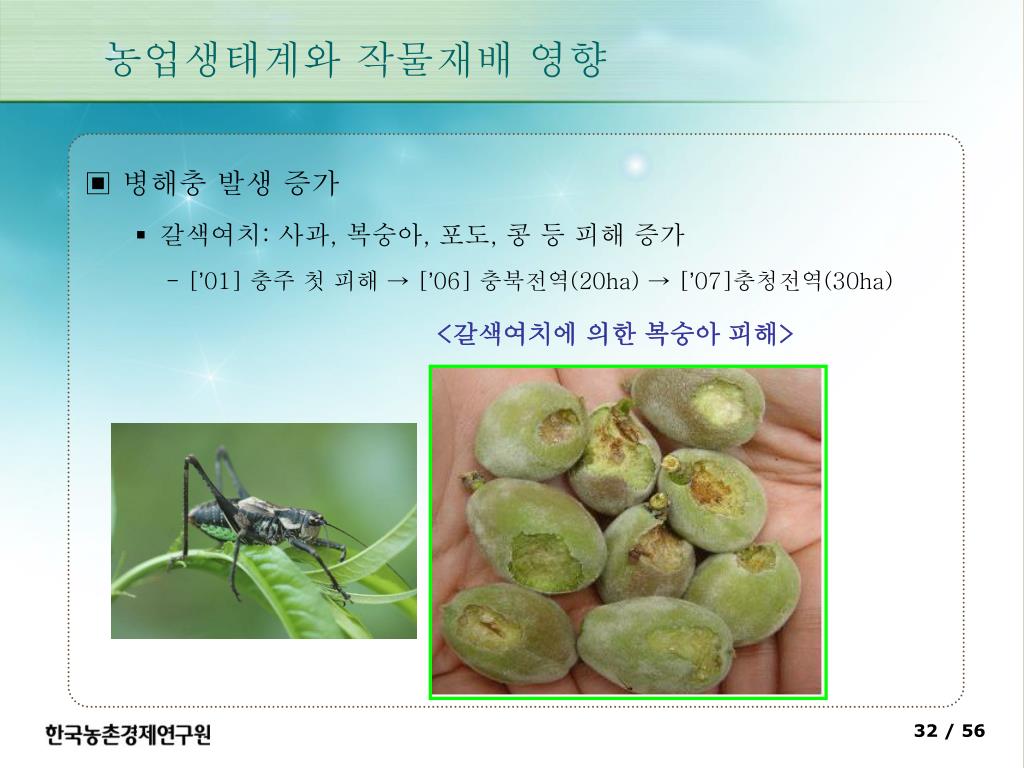 농업생태계와 작물재배 영향

▣ 병해충 발생 증가

▪ 갈색여치: 사과, 복숭아, 포도, 콩 등 피해 증가

- ['01] 충주 첫 피해 → ['06] 충북전역(20ha) → ['07]충청전역(30ha)

<갈색여치에 의한 복숭아 피해>

한국농촌경제연구원

32 / 56